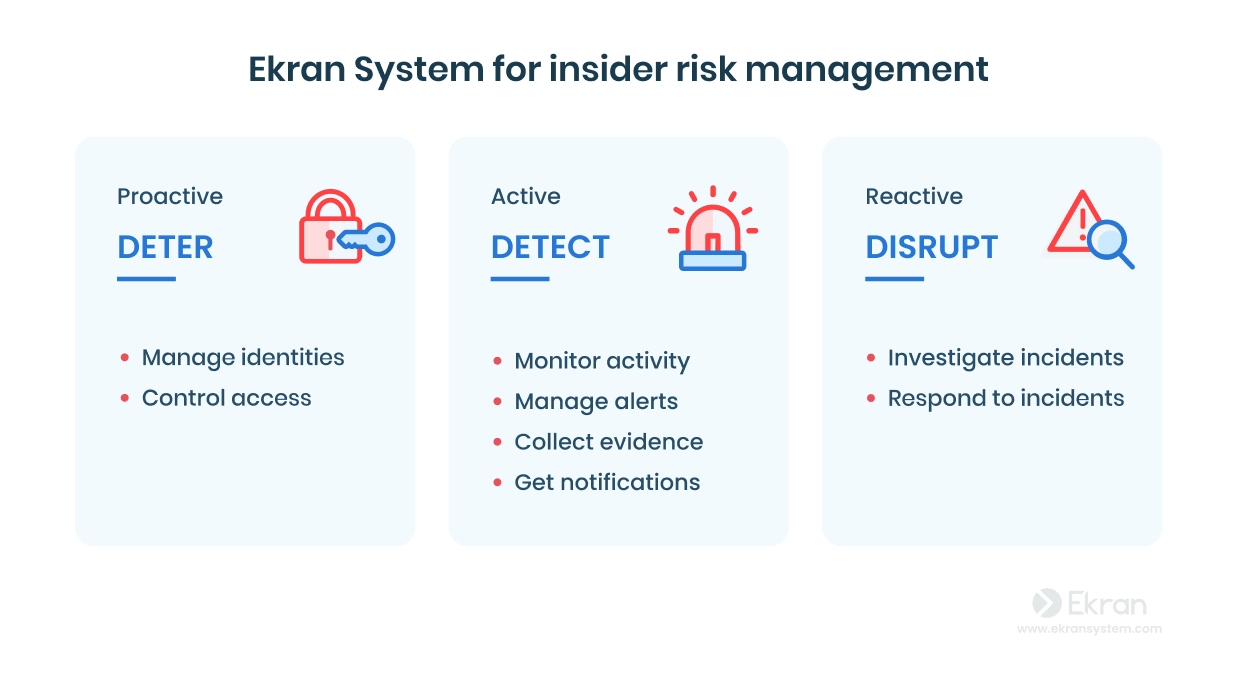 Ekran System for insider risk management

Proactive
DETER

- Manage identities
- Control access

Active
DETECT

- Monitor activity
- Manage alerts
- Collect evidence
- Get notifications

Reactive
DISRUPT

- Investigate incidents
- Respond to incidents

Ekran
www.ekransystem.com